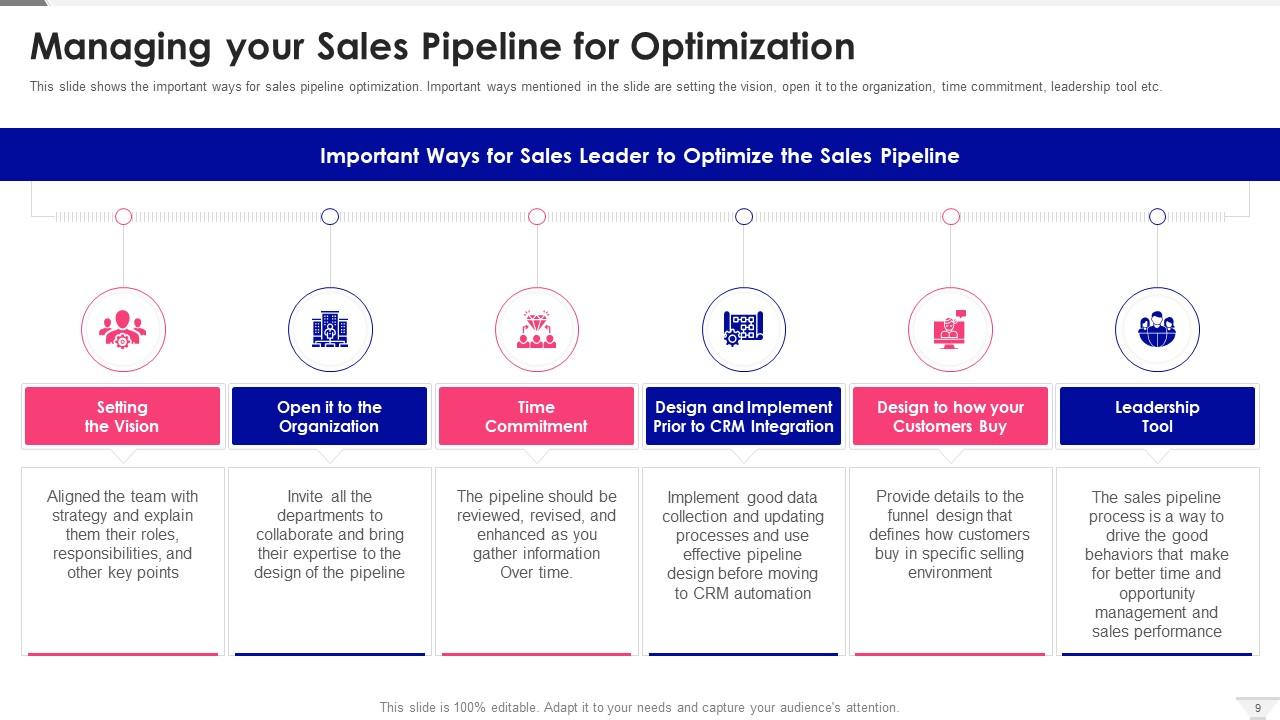 Managing your Sales Pipeline for Optimization

This slide shows the important ways for sales pipeline optimization. Important ways mentioned in the slide are setting the vision, open it to the organization, time commitment, leadership tool etc.

Important Ways for Sales Leader to Optimize the Sales Pipeline

Setting the Vision

Aligned the team with strategy and explain them their roles, responsibilities, and other key points

Open it to the Organization

Invite all the departments to collaborate and bring their expertise to the design of the pipeline

Time Commitment

The pipeline should be reviewed, revised, and enhanced as you gather information Over time.

Design and Implement Prior to CRM Integration

Implement good data collection and updating processes and use effective pipeline design before moving to CRM automation

Design to how your Customers Buy

Provide details to the funnel design that defines how customers buy in specific selling environment

Leadership Tool

The sales pipeline process is a way to drive the good behaviors that make for better time and opportunity management and sales performance

This slide is 100% editable. Adapt it to your needs and capture your audience's attention.

9